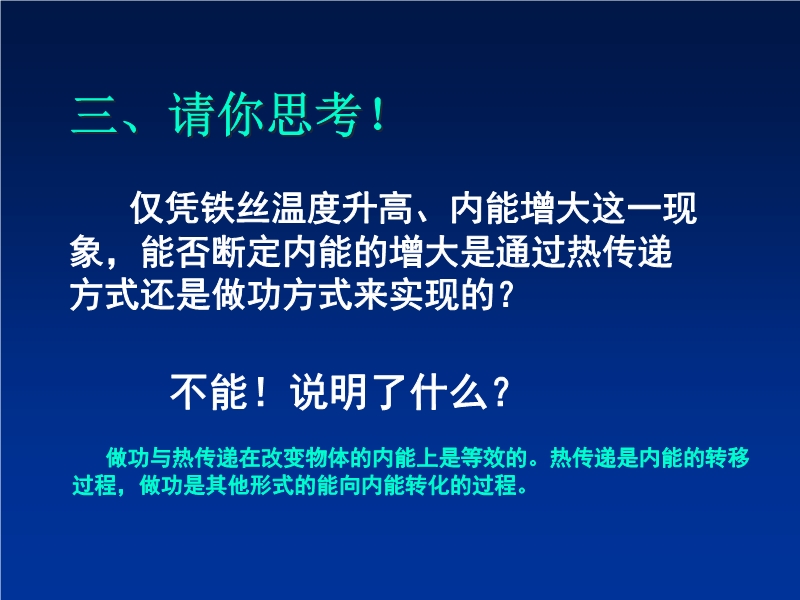 三、请你思考！

仅凭铁丝温度升高、内能增大这一现象，能否断定内能的增大是通过热传递方式还是做功方式来实现的？

不能！说明了什么？

做功与热传递在改变物体的内能上是等效的。热传递是内能的转移过程，做功是其他形式的能向内能转化的过程。